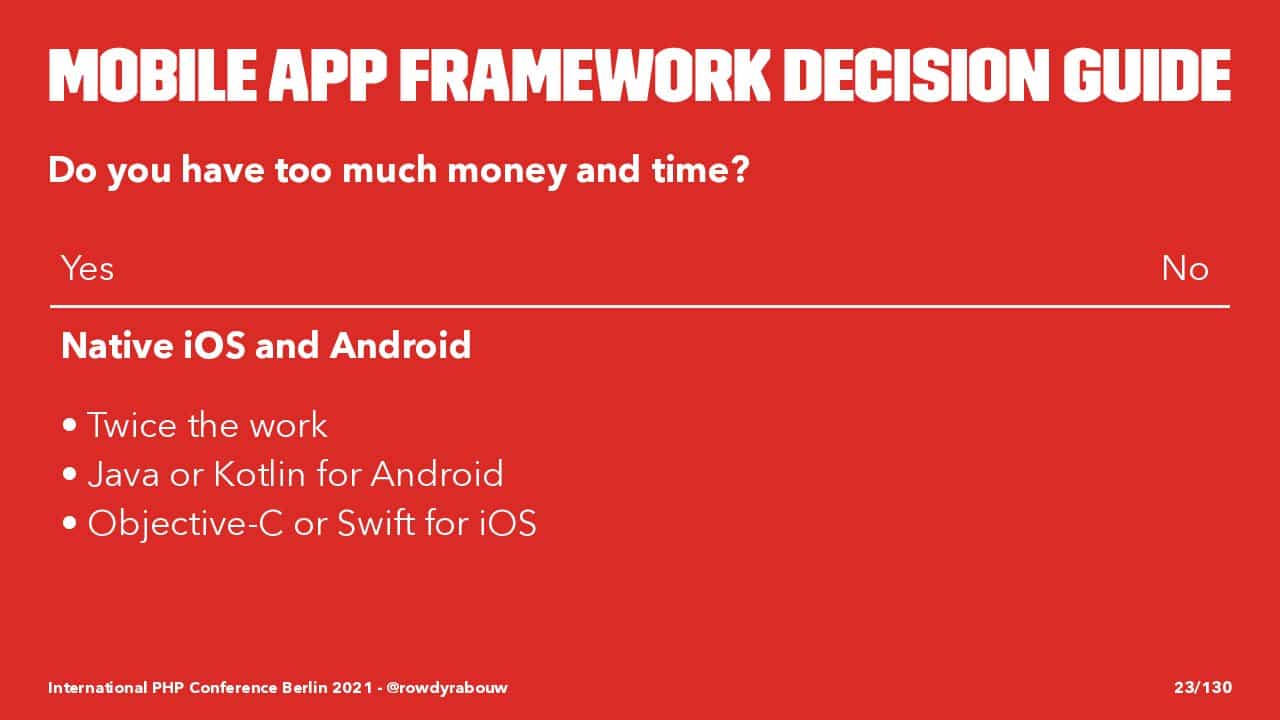 MOBILE APP FRAMEWORK DECISION GUIDE

Do you have too much money and time?

| Yes | No |
|---|---|
| **Native iOS and Android** | |

• Twice the work
• Java or Kotlin for Android
• Objective-C or Swift for iOS

International PHP Conference Berlin 2021 - @rowdyrabouw

23/130